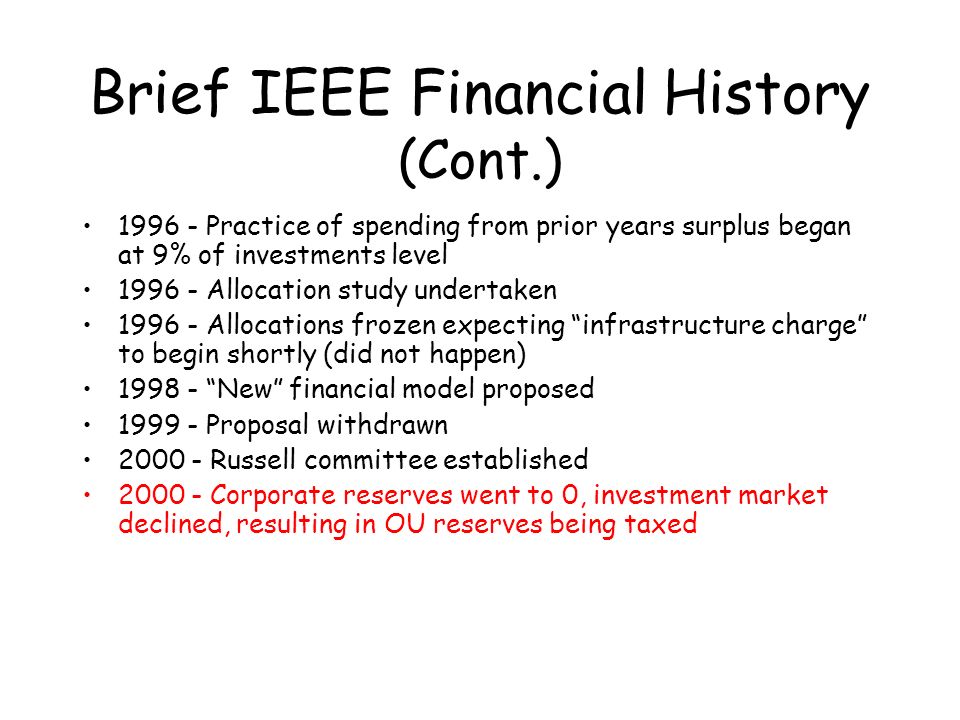 Brief IEEE Financial History (Cont.)

• 1996 - Practice of spending from prior years surplus began at 9% of investments level
• 1996 - Allocation study undertaken
• 1996 - Allocations frozen expecting “infrastructure charge” to begin shortly (did not happen)
• 1998 - “New” financial model proposed
• 1999 - Proposal withdrawn
• 2000 - Russell committee established
• 2000 - Corporate reserves went to 0, investment market declined, resulting in OU reserves being taxed